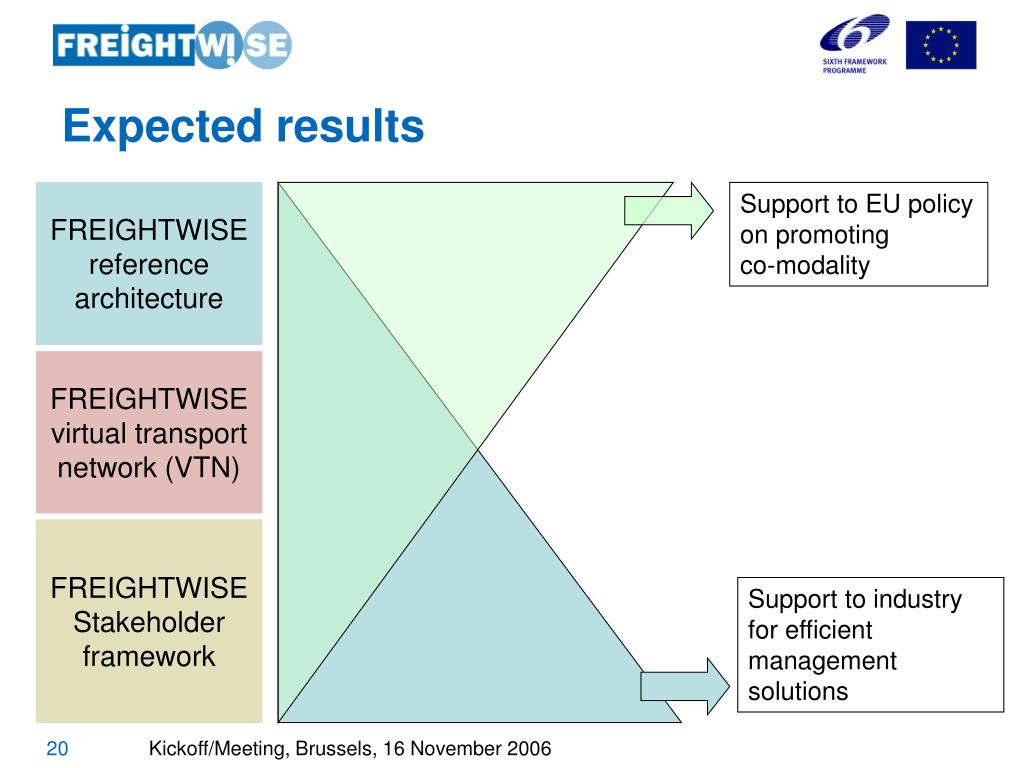 FREIGHTWISE

SIXTH FRAMEWORK PROGRAMME

Expected results

FREIGHTWISE reference architecture

FREIGHTWISE virtual transport network (VTN)

FREIGHTWISE Stakeholder framework

Support to EU policy on promoting co-modality

Support to industry for efficient management solutions

20 Kickoff/Meeting, Brussels, 16 November 2006